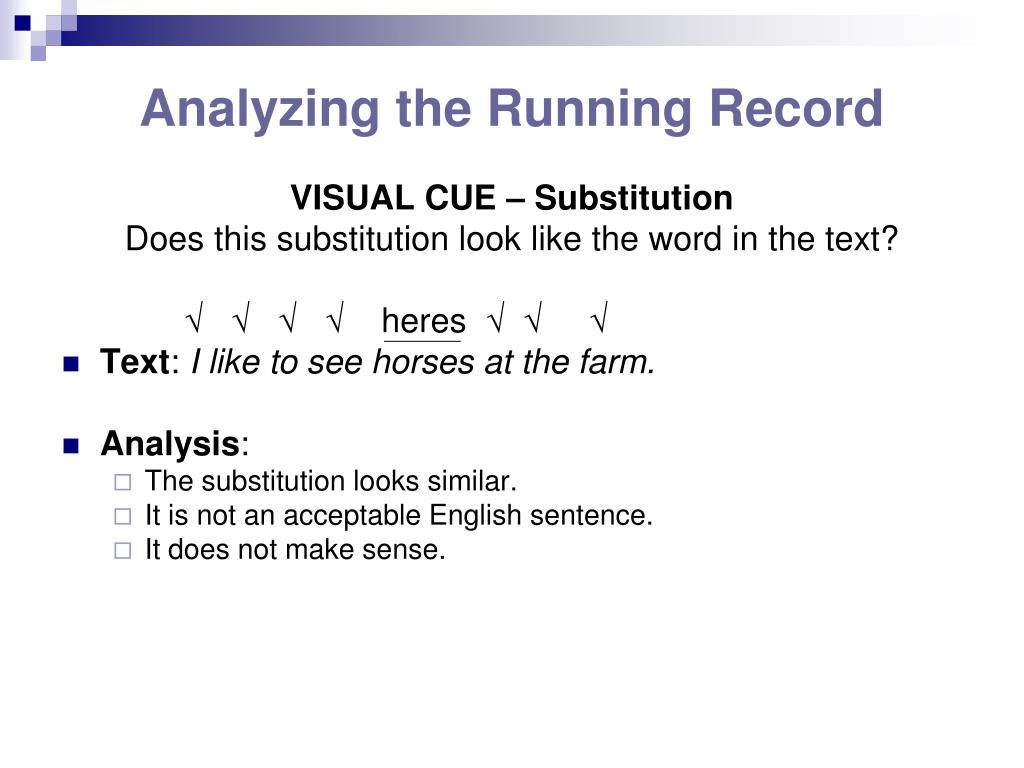 Analyzing the Running Record

VISUAL CUE – Substitution
Does this substitution look like the word in the text?

√ √ √ √ heres √ √ √

Text: I like to see horses at the farm.

Analysis:
The substitution looks similar.
It is not an acceptable English sentence.
It does not make sense.